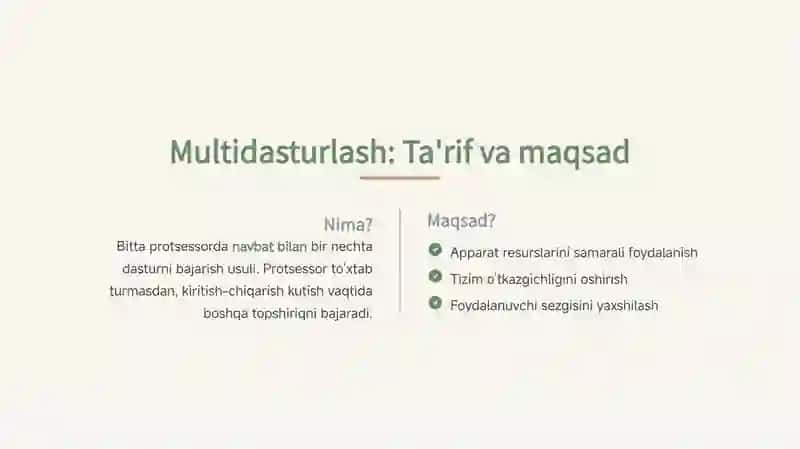 Multidasturlash: Ta'rif va maqsad

Nima?

Bitta protsessorda navbat bilan bir nechta dasturni bajarish usuli. Protsessor to'xtab turmasdan, kiritish-chiqarish kutish vaqtida boshqa topshiriqni bajaradi.

Maqsad?

Apparat resurslarini samarali foydalanish

Tizim o'tkazgichligini oshirish

Foydalanuvchi sezgisini yaxshilash